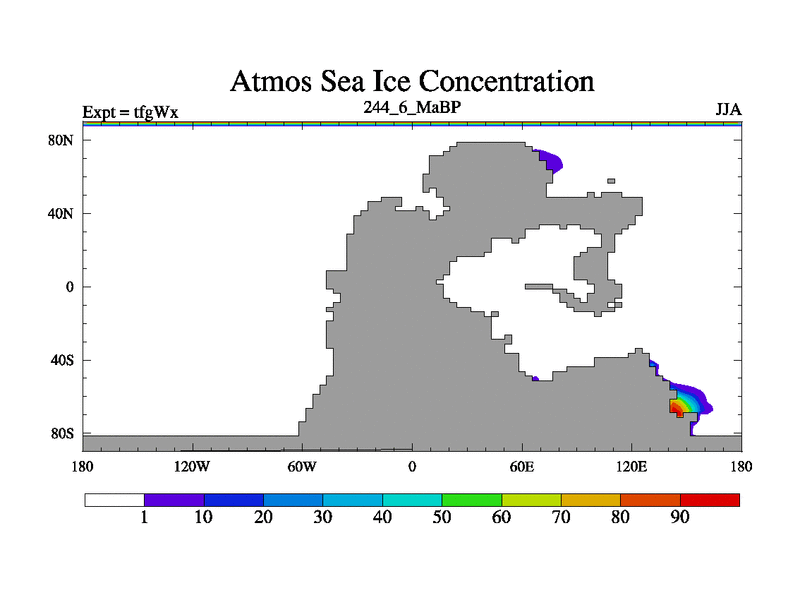 Atmos Sea Ice Concentration

Expt = tfgWx
244_6_MaBP
JJA

80N
40N
0
40S
80S

180
120W
60W
0
60E
120E
180

1
10
20
30
40
50
60
70
80
90